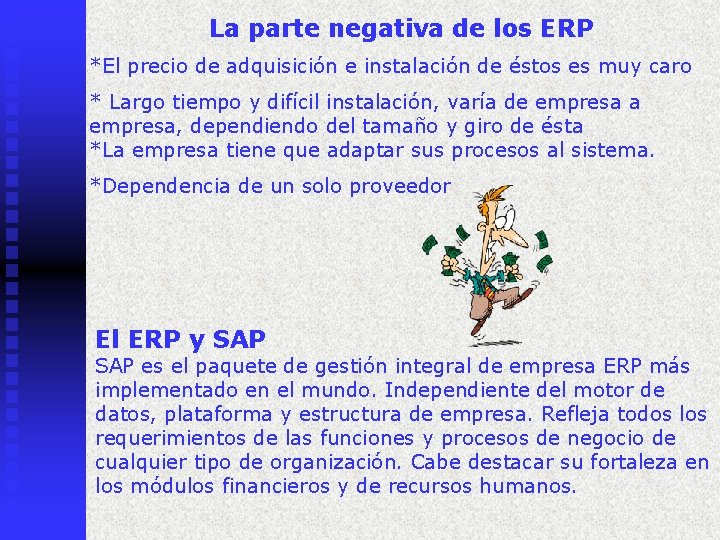 La parte negativa de los ERP

*El precio de adquisición e instalación de éstos es muy caro

* Largo tiempo y difícil instalación, varía de empresa a empresa, dependiendo del tamaño y giro de ésta
*La empresa tiene que adaptar sus procesos al sistema.

*Dependencia de un solo proveedor

El ERP y SAP
SAP es el paquete de gestión integral de empresa ERP más implementado en el mundo. Independiente del motor de datos, plataforma y estructura de empresa. Refleja todos los requerimientos de las funciones y procesos de negocio de cualquier tipo de organización. Cabe destacar su fortaleza en los módulos financieros y de recursos humanos.